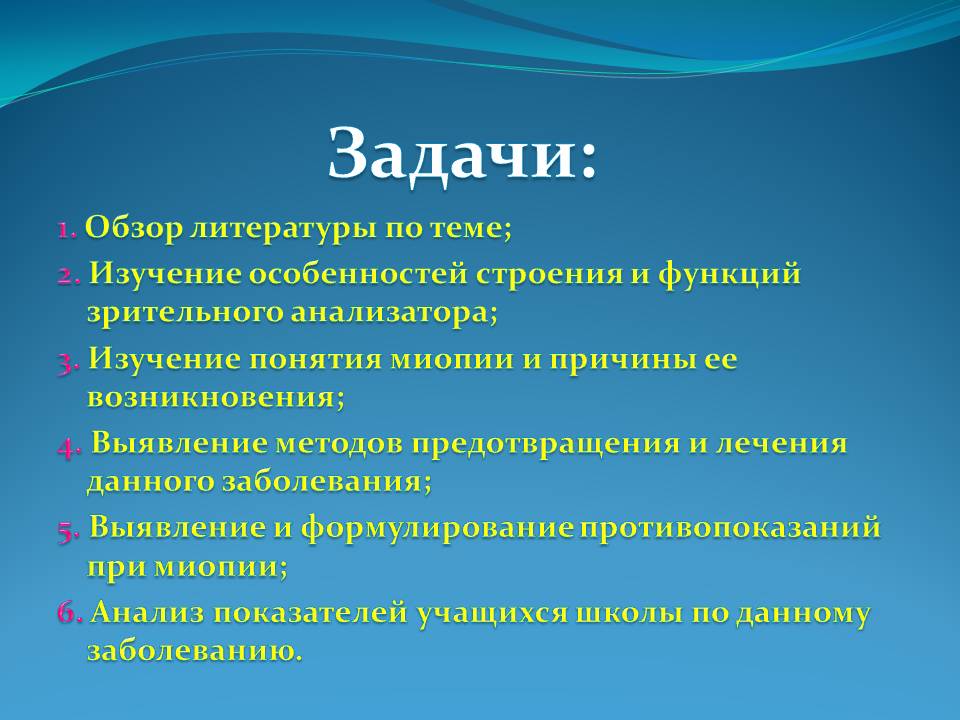 Задачи:

1. Обзор литературы по теме;
2. Изучение особенностей строения и функций зрительного анализатора;
3. Изучение понятия миопии и причины ее возникновения;
4. Выявление методов предотвращения и лечения данного заболевания;
5. Выявление и формулирование противопоказаний при миопии;
6. Анализ показателей учащихся школы по данному заболеванию.